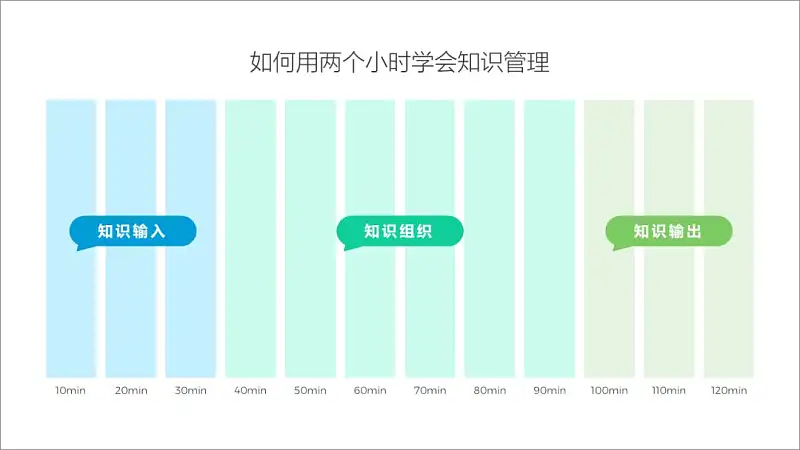 如何用两个小时学会知识管理

知识输入

知识组织

知识输出

10min 20min 30min 40min 50min 60min 70min 80min 90min 100min 110min 120min